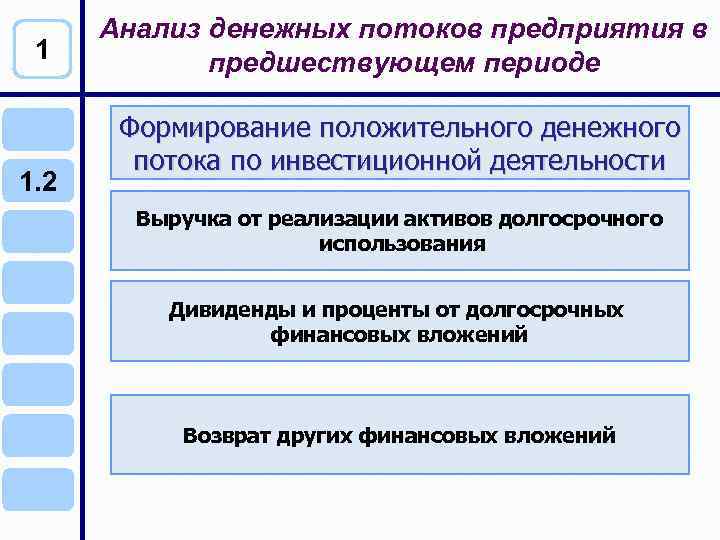 1

Анализ денежных потоков предприятия в предшествующем периоде

1.2

Формирование положительного денежного потока по инвестиционной деятельности

Выручка от реализации активов долгосрочного использования

Дивиденды и проценты от долгосрочных финансовых вложений

Возврат других финансовых вложений